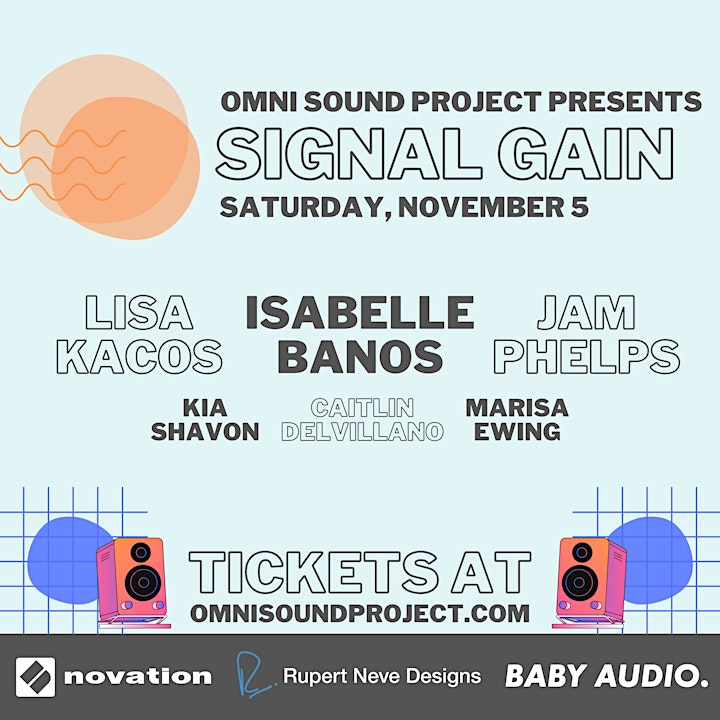 OMNI SOUND PROJECT PRESENTS
SIGNAL GAIN
SATURDAY, NOVEMBER 5

LISA KACOS

ISABELLE BANOS

JAM PHELPS

KIA SHAVON

CAITLIN DELVILLANO

MARISA EWING

TICKETS AT
OMNISOUNDPROJECT.COM

novation

Rupert Neve Designs

BABY AUDIO.